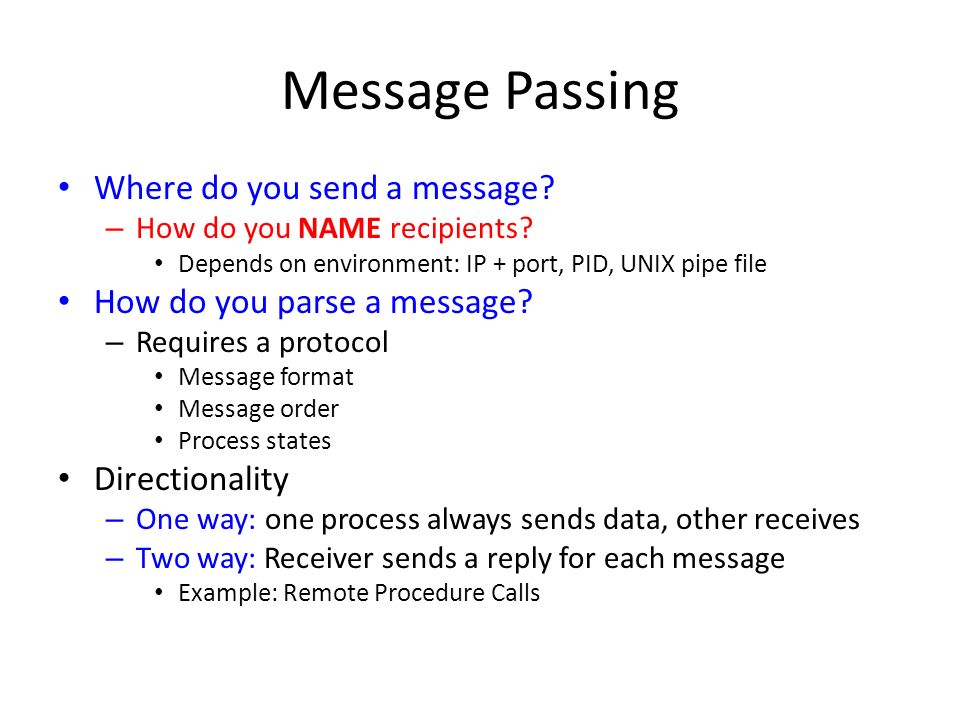 Message Passing

• Where do you send a message?
– How do you NAME recipients?
• Depends on environment: IP + port, PID, UNIX pipe file
• How do you parse a message?
– Requires a protocol
• Message format
• Message order
• Process states
• Directionality
– One way: one process always sends data, other receives
– Two way: Receiver sends a reply for each message
• Example: Remote Procedure Calls